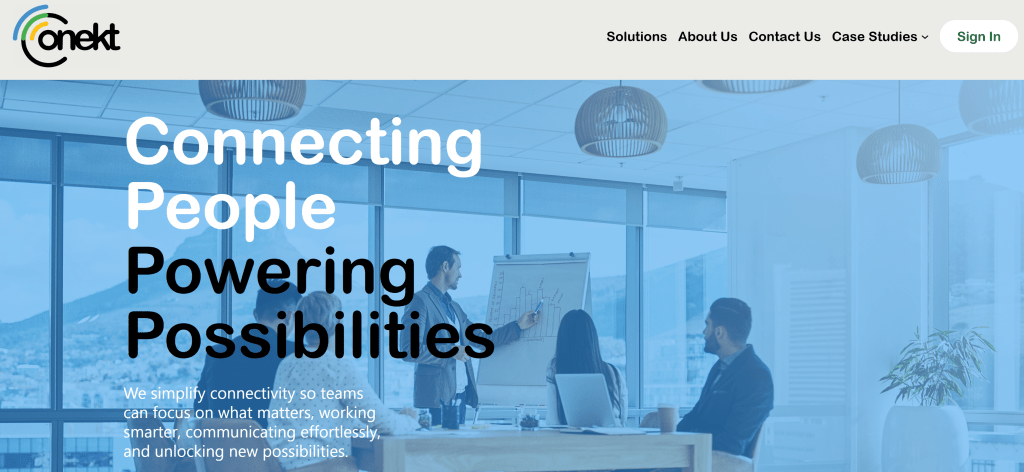 onekt

Solutions About Us Contact Us Case Studies Sign In

Connecting People Powering Possibilities

We simplify connectivity so teams can focus on what matters, working smarter, communicating effortlessly, and unlocking new possibilities.